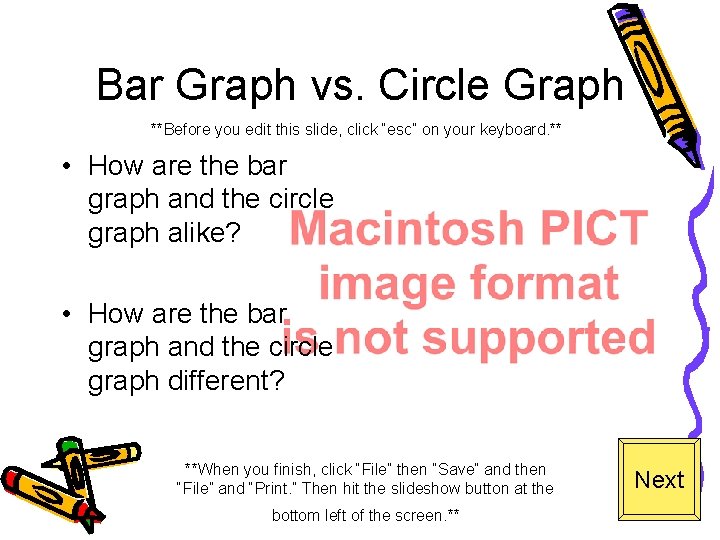 Bar Graph vs. Circle Graph

**Before you edit this slide, click "esc" on your keyboard.**

• How are the bar graph and the circle graph alike?

• How are the bar graph and the circle graph different?

Macintosh PICT image format is not supported

**When you finish, click "File" then "Save" and then "File" and "Print." Then hit the slideshow button at the bottom left of the screen.**

Next